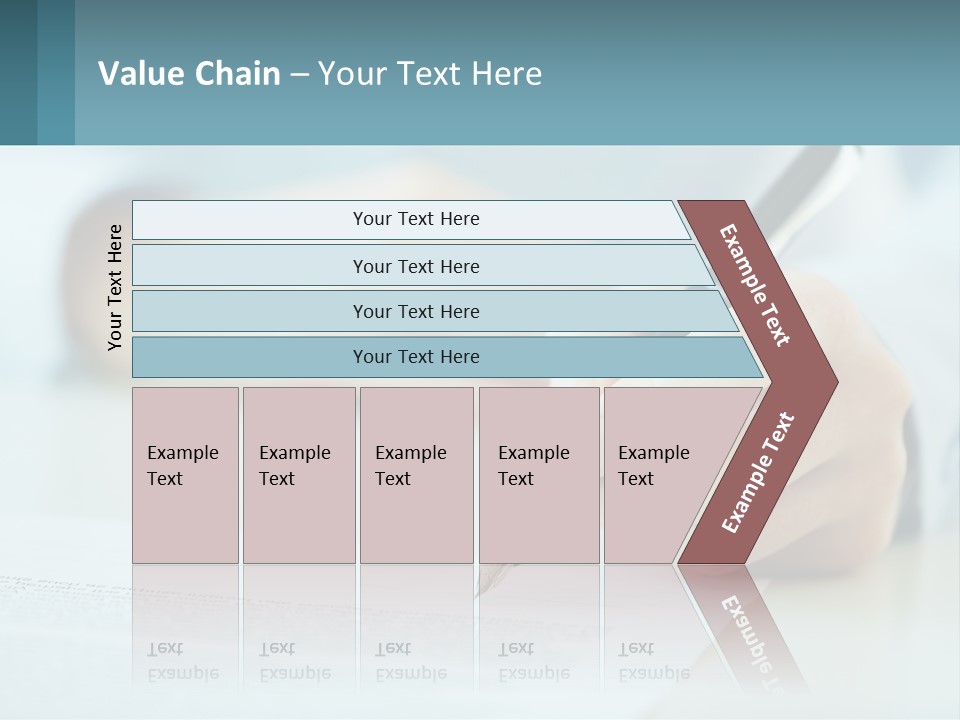 Value Chain – Your Text Here

Your Text Here

Your Text Here

Your Text Here

Your Text Here

Your Text Here

Example Text

Example Text

Example Text

Example Text

Example Text

Example Text

Example Text